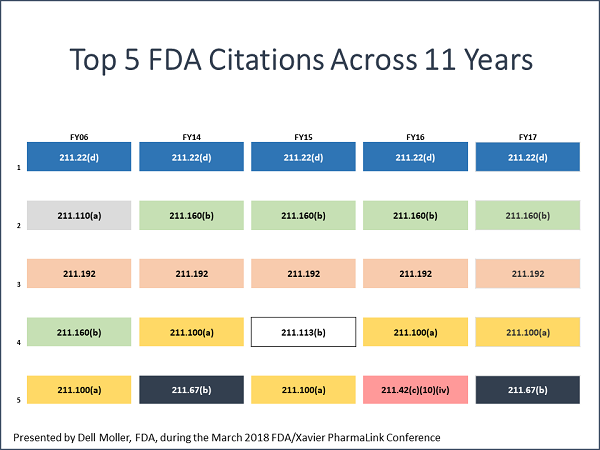 Top 5 FDA Citations Across 11 Years

| | FY06 | FY14 | FY15 | FY16 | FY17 |
|---|---|---|---|---|---|
| 1 | 211.22(d) | 211.22(d) | 211.22(d) | 211.22(d) | 211.22(d) |
| 2 | 211.110(a) | 211.160(b) | 211.160(b) | 211.160(b) | 211.160(b) |
| 3 | 211.192 | 211.192 | 211.192 | 211.192 | 211.192 |
| 4 | 211.160(b) | 211.100(a) | 211.113(b) | 211.100(a) | 211.100(a) |
| 5 | 211.100(a) | 211.67(b) | 211.100(a) | 211.42(c)(10)(iv) | 211.67(b) |

Presented by Dell Moller, FDA, during the March 2018 FDA/Xavier PharmaLink Conference